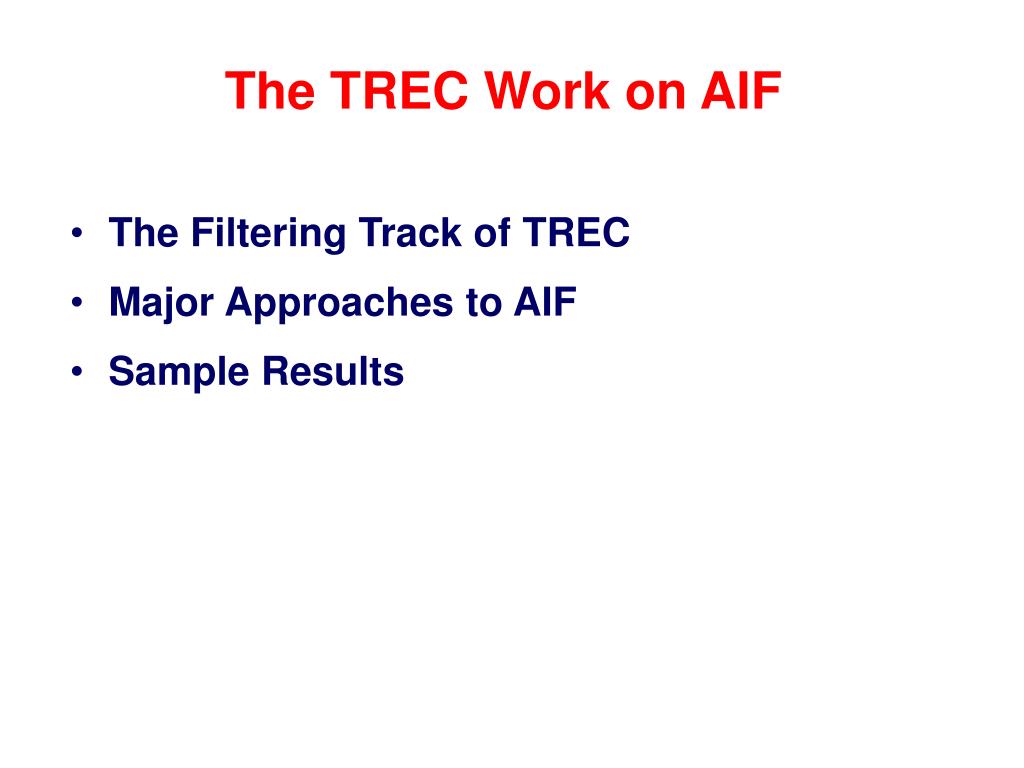 The TREC Work on AIF

• The Filtering Track of TREC
• Major Approaches to AIF
• Sample Results